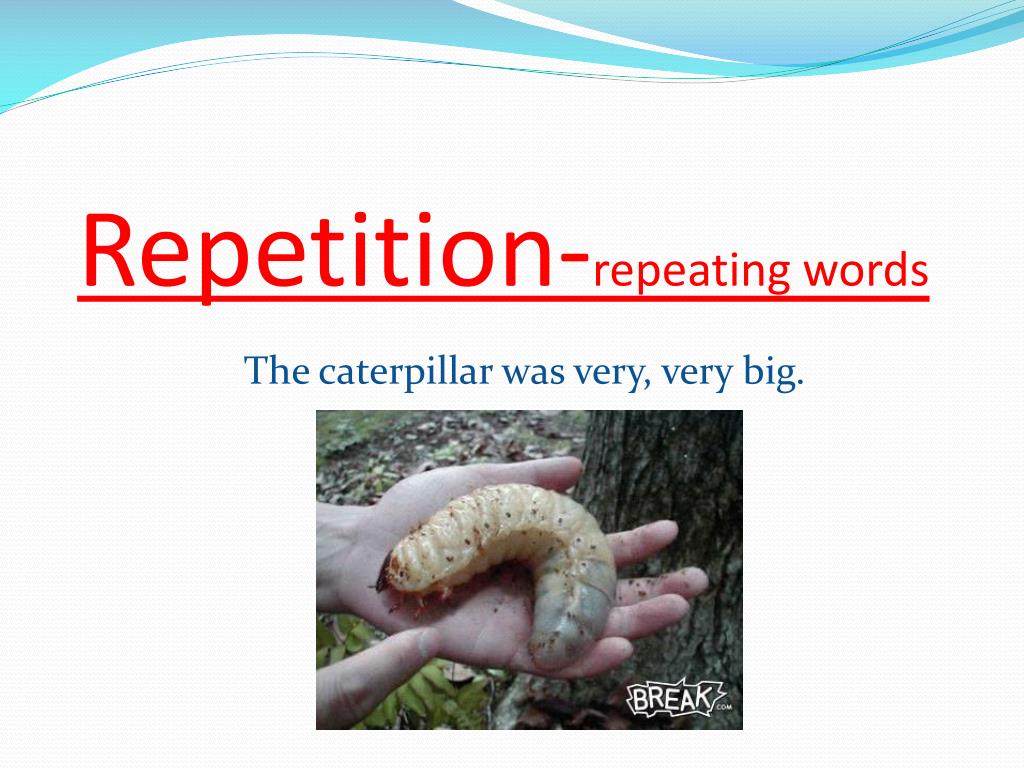 Repetition-repeating words

The caterpillar was very, very big.

BREAK.COM